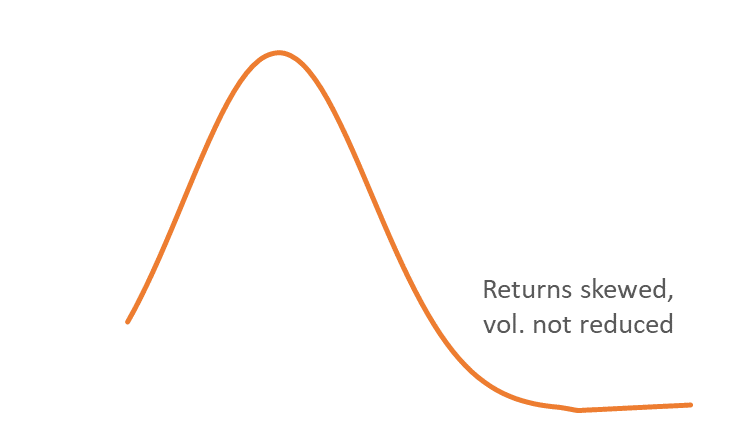 Returns skewed, vol. not reduced